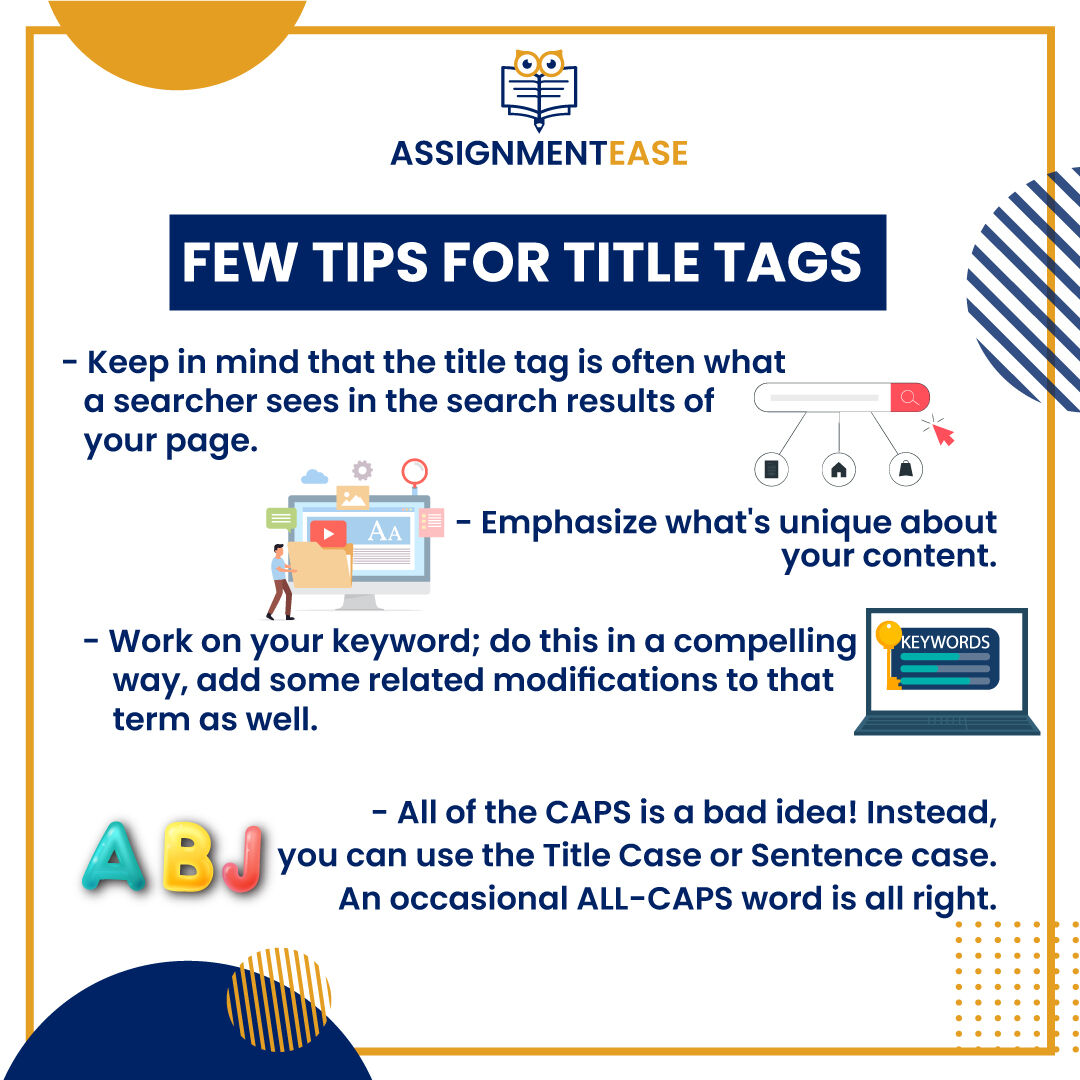 ASSIGNMENTEASE

FEW TIPS FOR TITLE TAGS

- Keep in mind that the title tag is often what a searcher sees in the search results of your page.

Aa

- Emphasize what's unique about your content.

- Work on your keyword; do this in a compelling way, add some related modifications to that term as well.

KEYWORDS

A B J

- All of the CAPS is a bad idea! Instead, you can use the Title Case or Sentence case. An occasional ALL-CAPS word is all right.